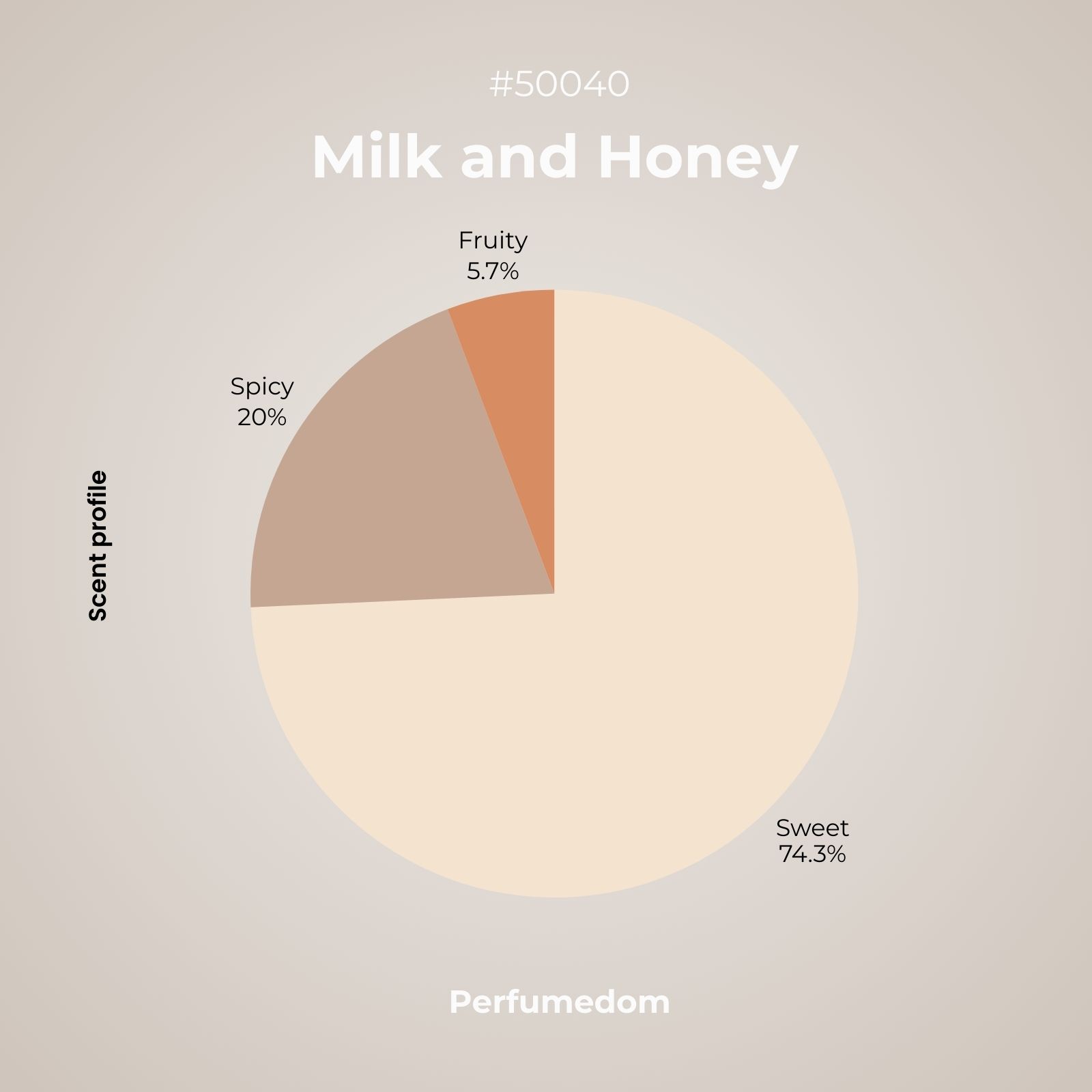 #50040

Milk and Honey

Scent profile

Fruity
5.7%

Spicy
20%

Sweet
74.3%

Perfumedom